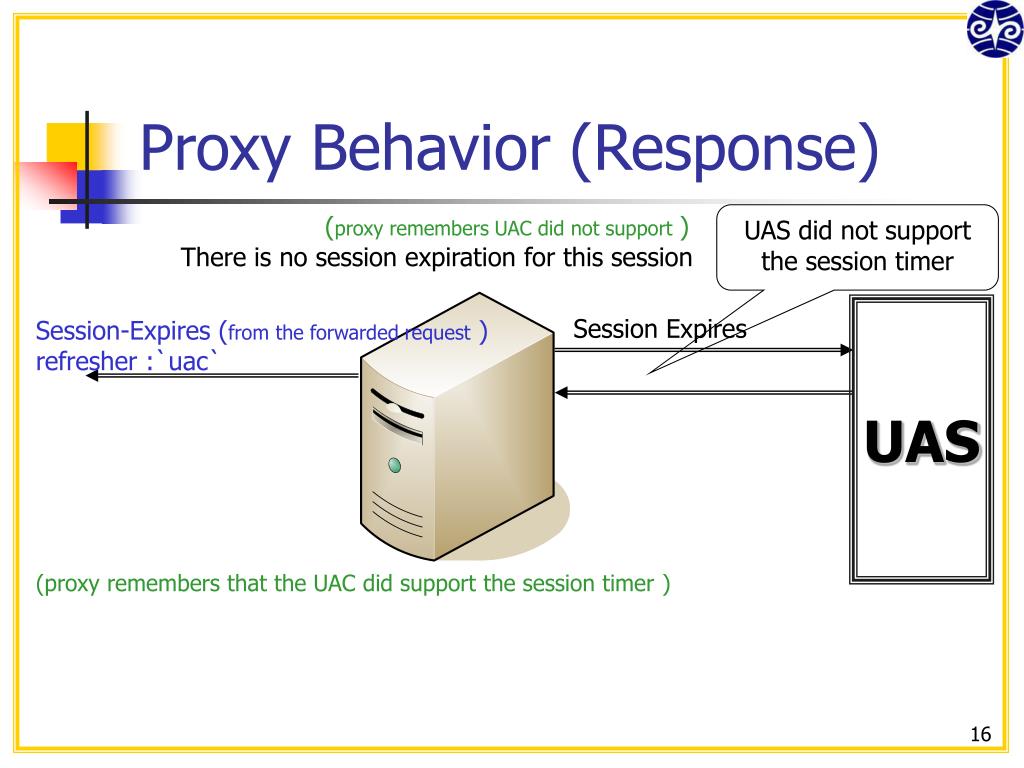 Proxy Behavior (Response)

(proxy remembers UAC did not support )
There is no session expiration for this session

UAS did not support the session timer

Session-Expires (from the forwarded request )
refresher :`uac`

Session Expires

UAS

(proxy remembers that the UAC did support the session timer )

16